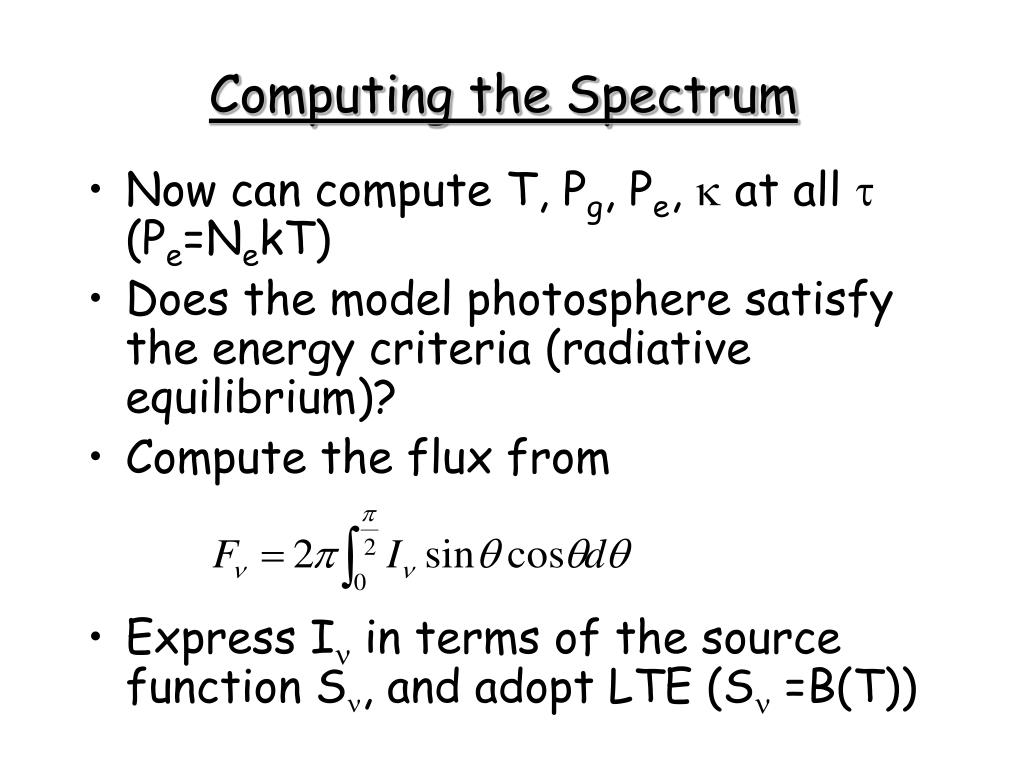 Computing the Spectrum

• Now can compute T, $P_g$, $P_e$, $\kappa$ at all $\tau$ ($P_e$=$N_e$kT)
• Does the model photosphere satisfy the energy criteria (radiative equilibrium)?
• Compute the flux from

$F_\nu = 2\pi \int_0^{\frac{\pi}{2}} I_\nu \sin\theta \cos\theta d\theta$

• Express $I_\nu$ in terms of the source function $S_\nu$, and adopt LTE ($S_\nu$ =B(T))